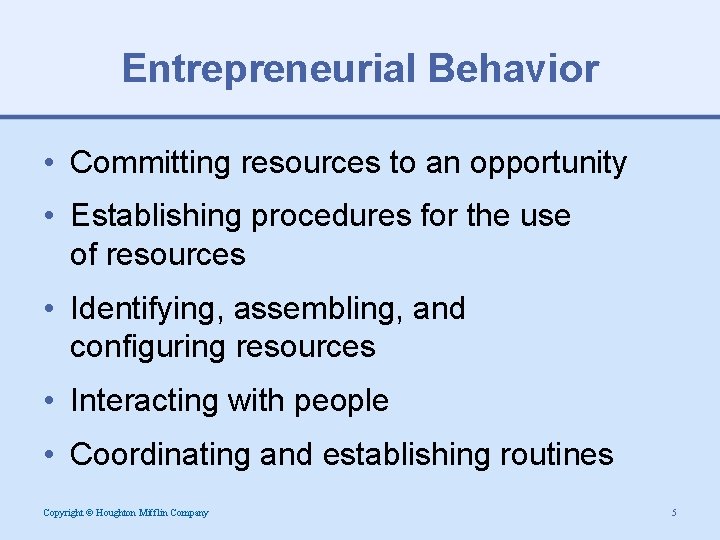 Entrepreneurial Behavior

• Committing resources to an opportunity
• Establishing procedures for the use of resources
• Identifying, assembling, and configuring resources
• Interacting with people
• Coordinating and establishing routines

Copyright © Houghton Mifflin Company

5